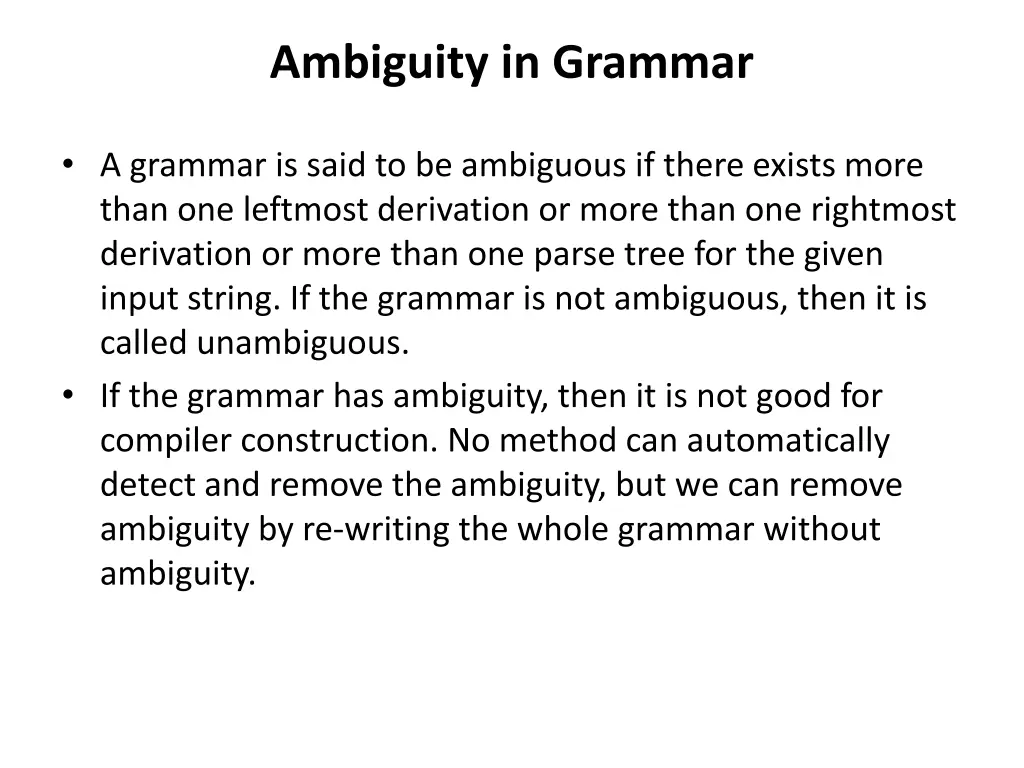 Ambiguity in Grammar

• A grammar is said to be ambiguous if there exists more than one leftmost derivation or more than one rightmost derivation or more than one parse tree for the given input string. If the grammar is not ambiguous, then it is called unambiguous.

• If the grammar has ambiguity, then it is not good for compiler construction. No method can automatically detect and remove the ambiguity, but we can remove ambiguity by re-writing the whole grammar without ambiguity.